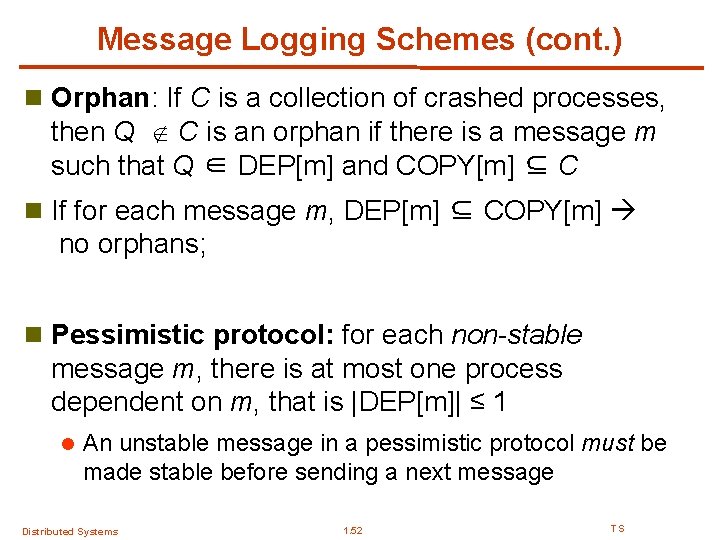 Message Logging Schemes (cont.)

Orphan: If $C$ is a collection of crashed processes, then $Q \notin C$ is an orphan if there is a message $m$ such that $Q \in$ DEP[m] and COPY[m] $\subseteq C$

If for each message $m$, DEP[m] $\subseteq$ COPY[m] $\rightarrow$ no orphans;

Pessimistic protocol: for each non-stable message $m$, there is at most one process dependent on $m$, that is |DEP[m]| $\leq$ 1

An unstable message in a pessimistic protocol must be made stable before sending a next message

Distributed Systems

1.52

TS